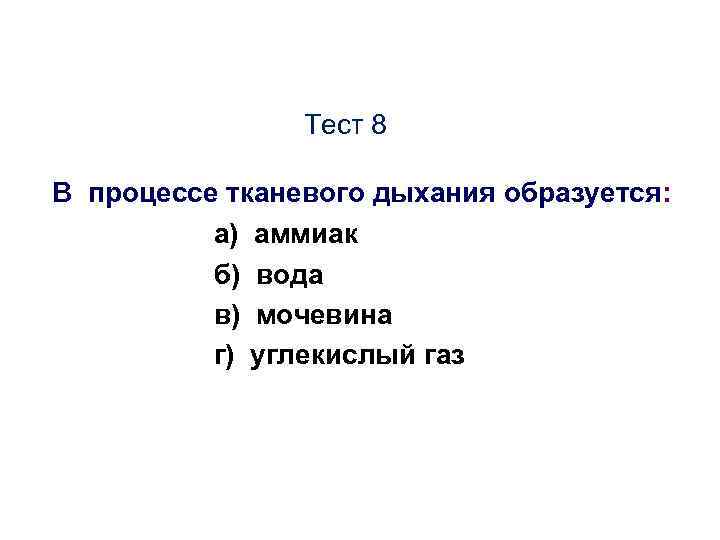 Тест 8

В процессе тканевого дыхания образуется:

а) аммиак
б) вода
в) мочевина
г) углекислый газ